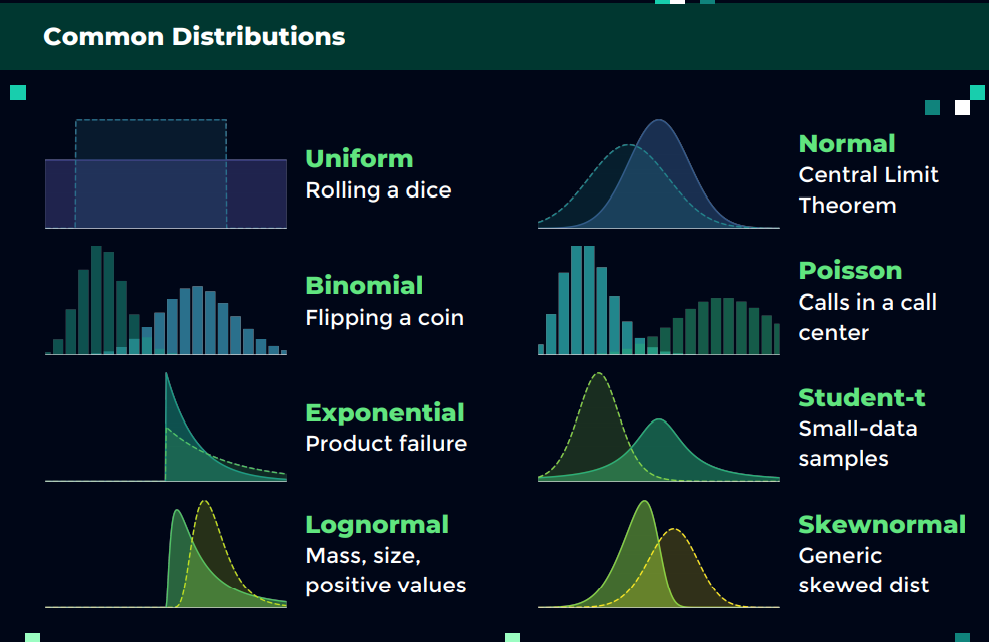 Common Distributions

Uniform
Rolling a dice

Binomial
Flipping a coin

Exponential
Product failure

Lognormal
Mass, size, positive values

Normal
Central Limit Theorem

Poisson
Calls in a call center

Student-t
Small-data samples

Skewnormal
Generic skewed dist